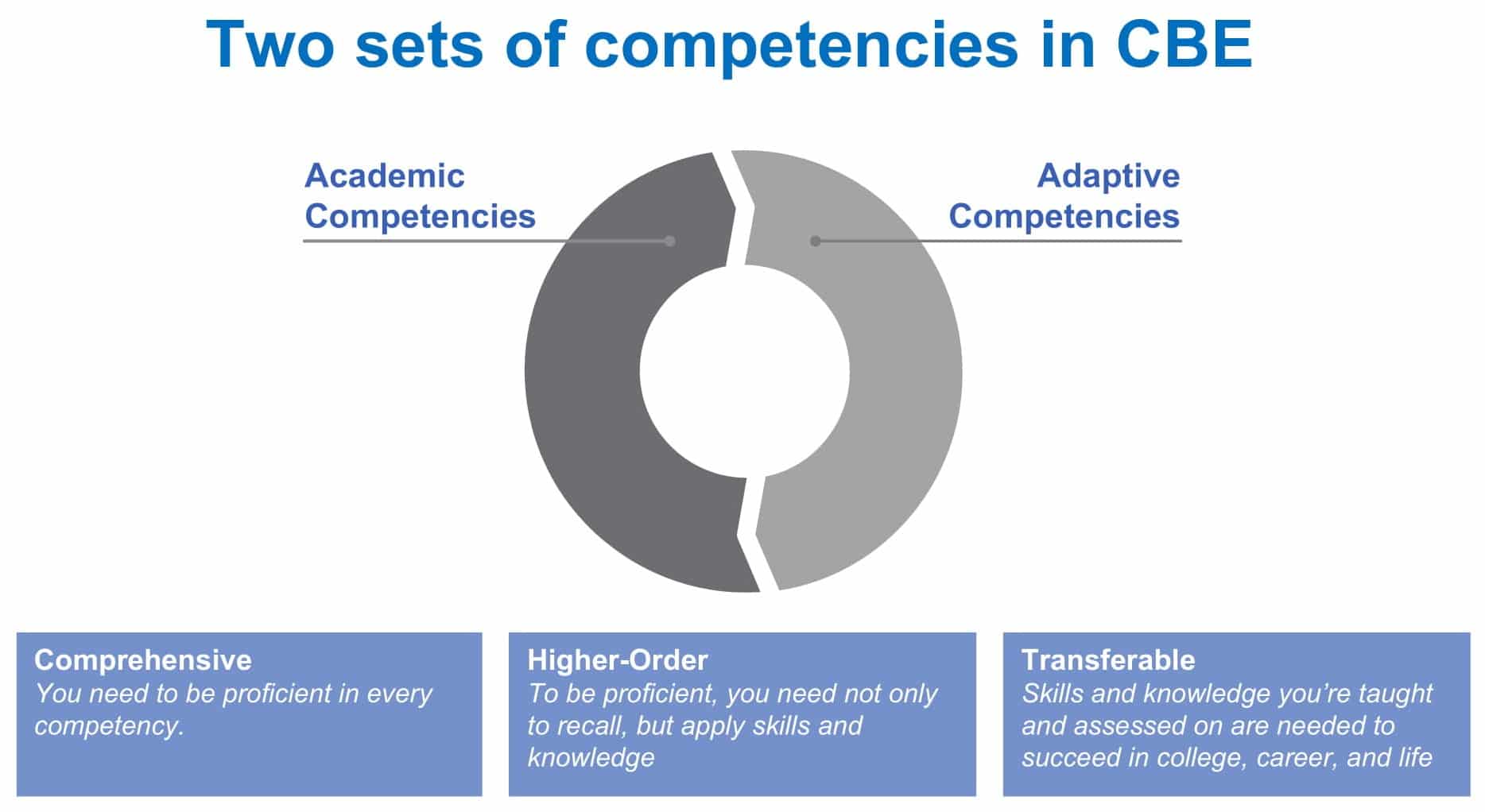 Two sets of competencies in CBE

Academic Competencies

Adaptive Competencies

Comprehensive
You need to be proficient in every competency.

Higher-Order
To be proficient, you need not only to recall, but apply skills and knowledge

Transferable
Skills and knowledge you're taught and assessed on are needed to succeed in college, career, and life